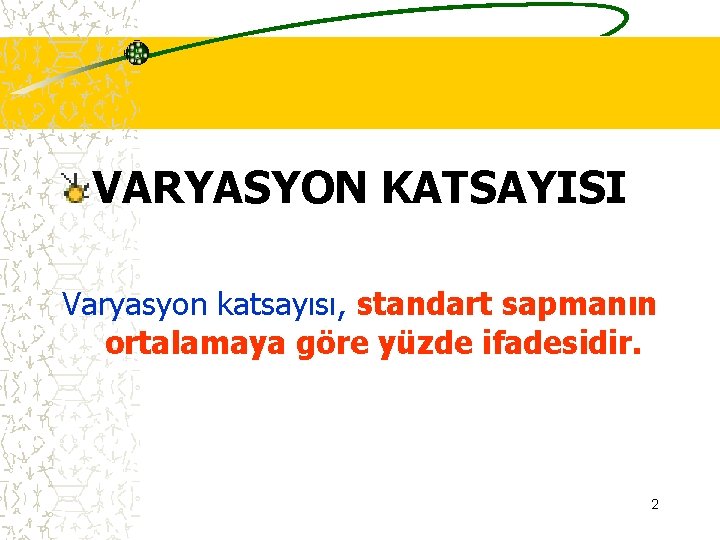 VARYASYON KATSAYISI

Varyasyon katsayısı, standart sapmanın ortalamaya göre yüzde ifadesidir.

2